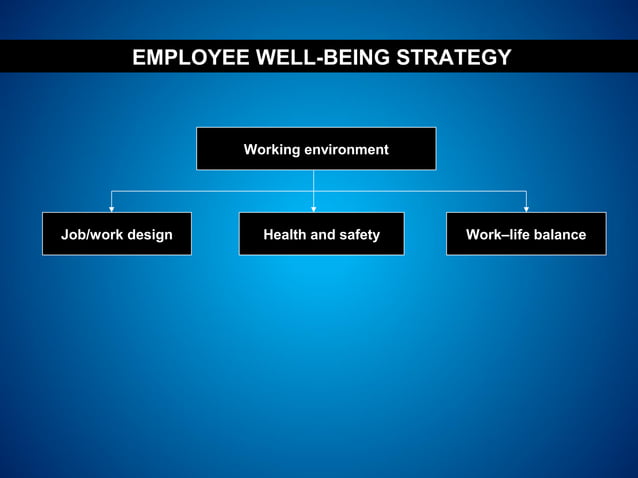 EMPLOYEE WELL-BEING STRATEGY

Working environment

Job/work design

Health and safety

Work–life balance